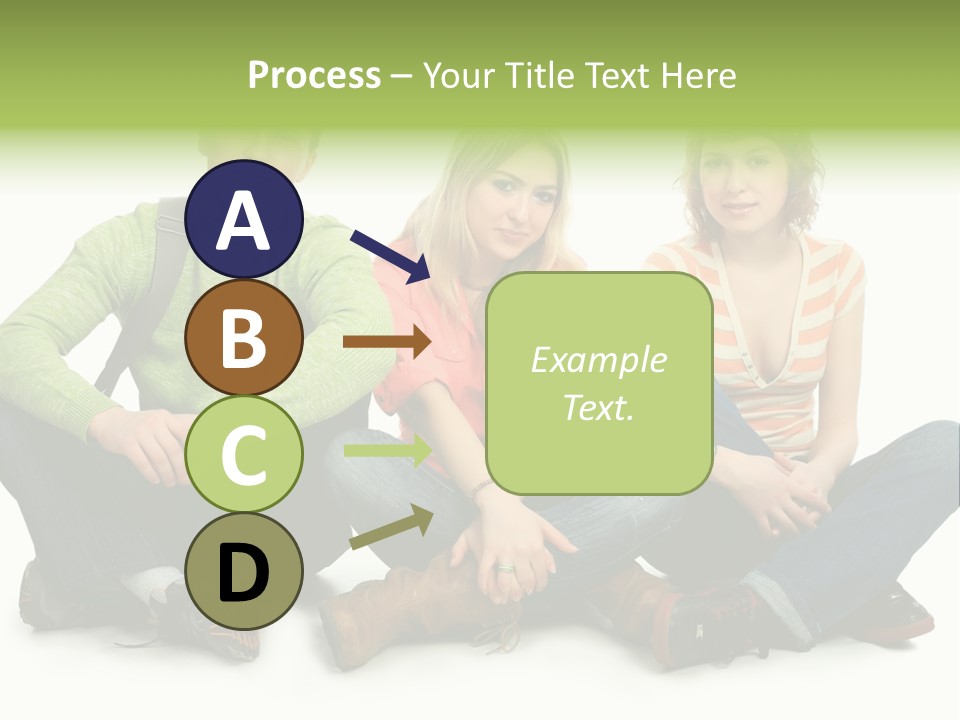 Process – Your Title Text Here

A

B

C

D

Example Text.